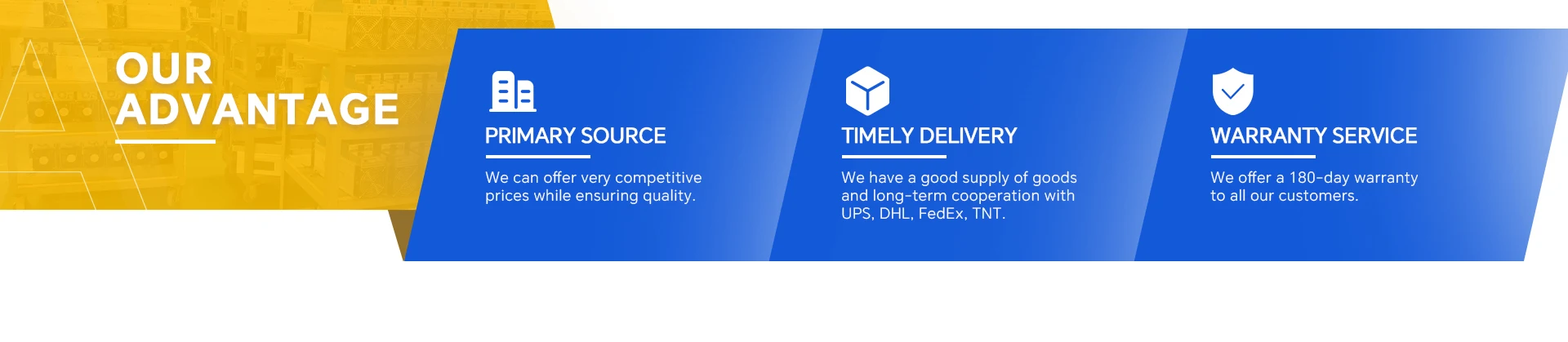 OUR ADVANTAGE

PRIMARY SOURCE

We can offer very competitive prices while ensuring quality.

TIMELY DELIVERY

We have a good supply of goods and long-term cooperation with UPS, DHL, FedEx, TNT.

WARRANTY SERVICE

We offer a 180-day warranty to all our customers.